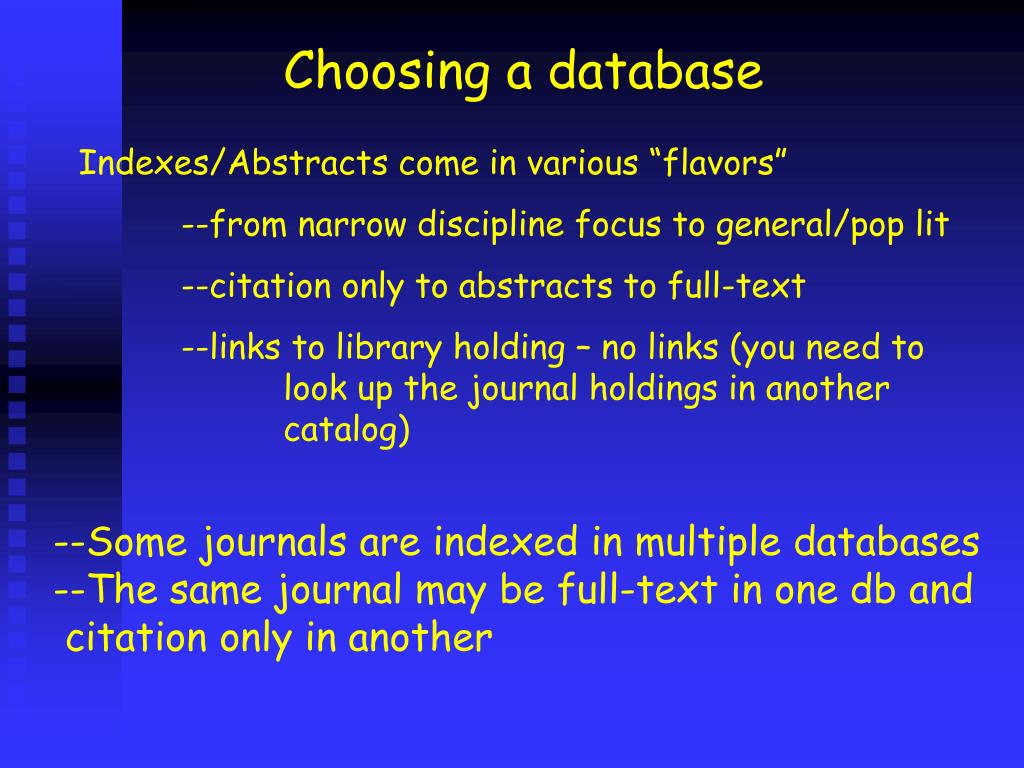 Choosing a database

Indexes/Abstracts come in various “flavors”

--from narrow discipline focus to general/pop lit

--citation only to abstracts to full-text

--links to library holding – no links (you need to look up the journal holdings in another catalog)

--Some journals are indexed in multiple databases
--The same journal may be full-text in one db and citation only in another